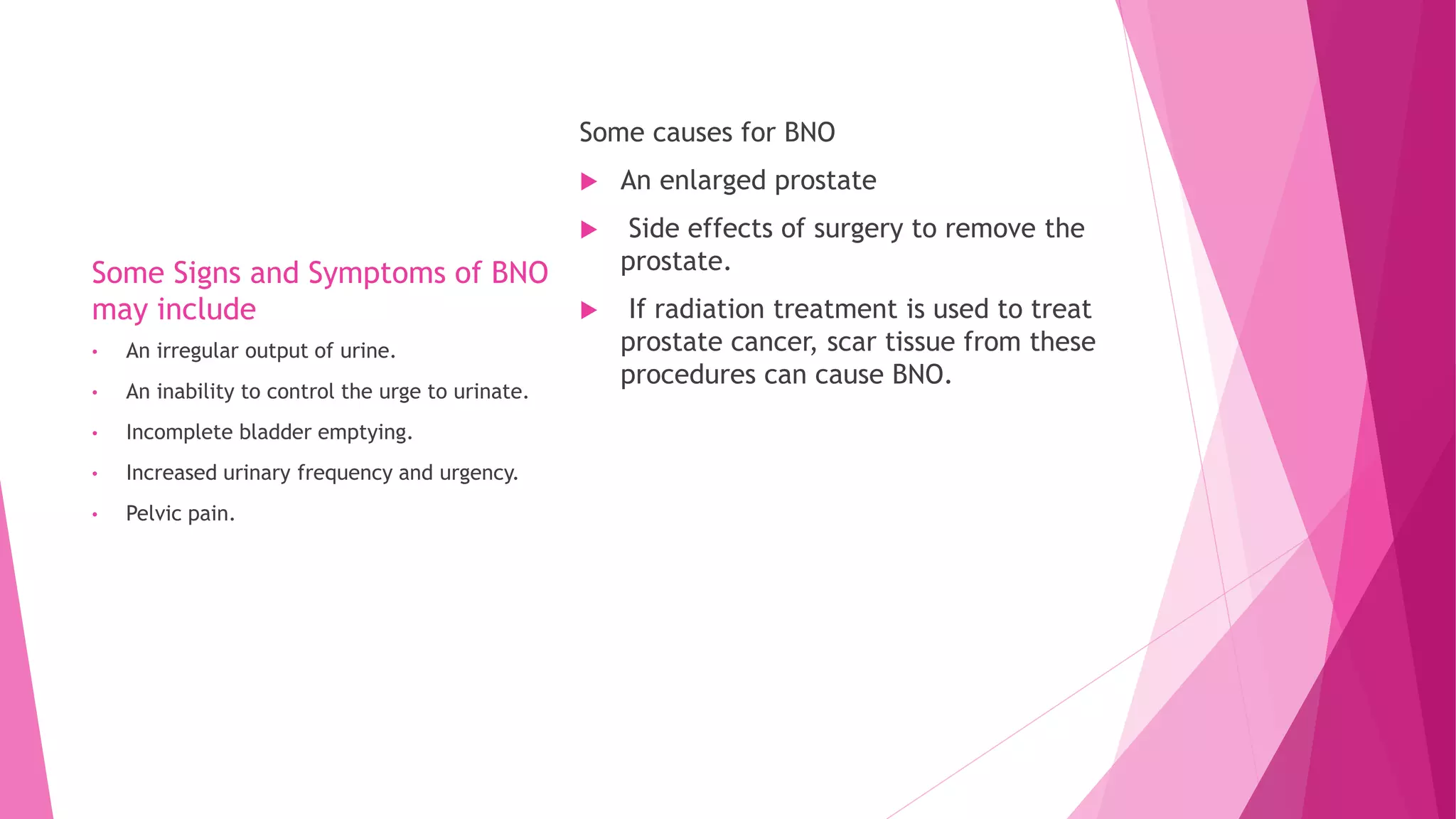 Some Signs and Symptoms of BNO may include

• An irregular output of urine.
• An inability to control the urge to urinate.
• Incomplete bladder emptying.
• Increased urinary frequency and urgency.
• Pelvic pain.

Some causes for BNO

▶ An enlarged prostate
▶ Side effects of surgery to remove the prostate.
▶ If radiation treatment is used to treat prostate cancer, scar tissue from these procedures can cause BNO.